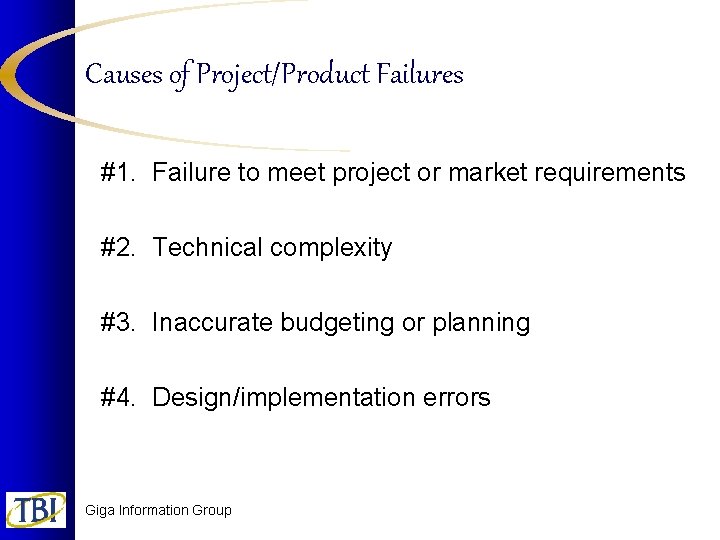 Causes of Project/Product Failures

#1. Failure to meet project or market requirements

#2. Technical complexity

#3. Inaccurate budgeting or planning

#4. Design/implementation errors

TBI

Giga Information Group